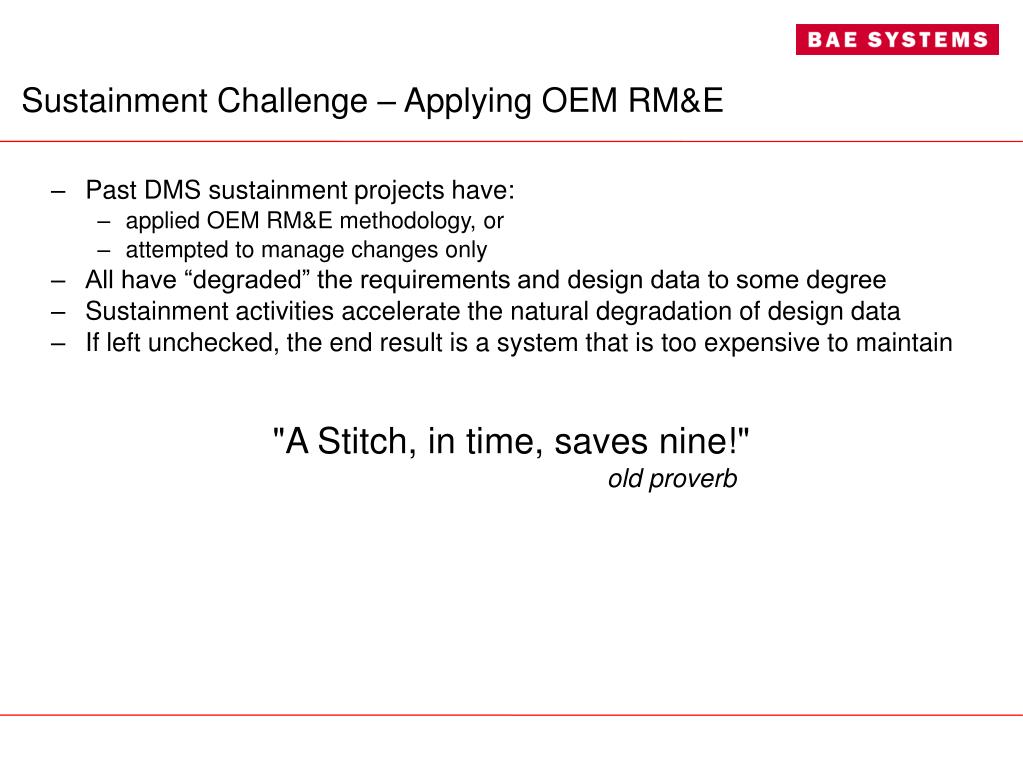 BAE SYSTEMS

Sustainment Challenge – Applying OEM RM&E

– Past DMS sustainment projects have:
  – applied OEM RM&E methodology, or
  – attempted to manage changes only
– All have “degraded” the requirements and design data to some degree
– Sustainment activities accelerate the natural degradation of design data
– If left unchecked, the end result is a system that is too expensive to maintain

"A Stitch, in time, saves nine!"
old proverb